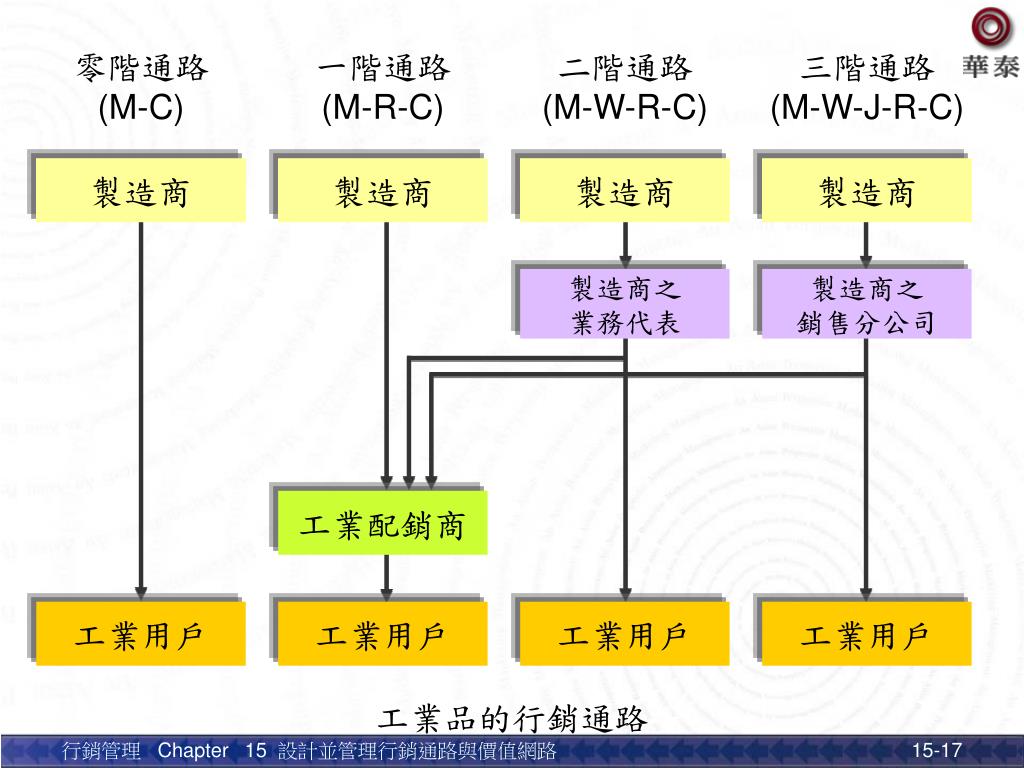 華泰

零階通路
(M-C)

一階通路
(M-R-C)

二階通路
(M-W-R-C)

三階通路
(M-W-J-R-C)

製造商

製造商

製造商

製造商

製造商之
業務代表

製造商之
銷售分公司

工業配銷商

工業用戶

工業用戶

工業用戶

工業用戶

工業品的行銷通路

行銷管理 Chapter 15 設計並管理行銷通路與價值網路

15-17